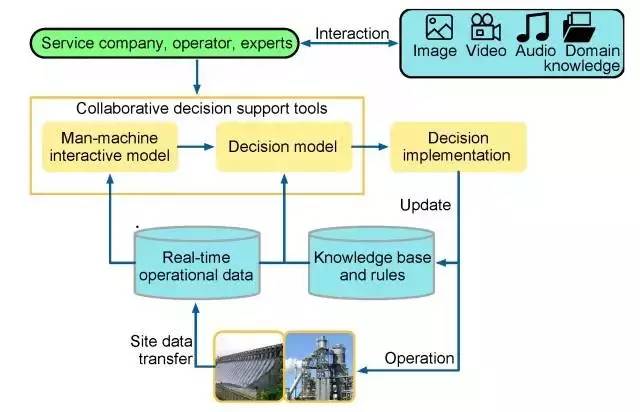 Service company, operator, experts

Interaction

Image Video Audio Domain knowledge

Collaborative decision support tools

Man-machine interactive model

Decision model

Decision implementation

Update

Real-time operational data

Knowledge base and rules

Site data transfer

Operation